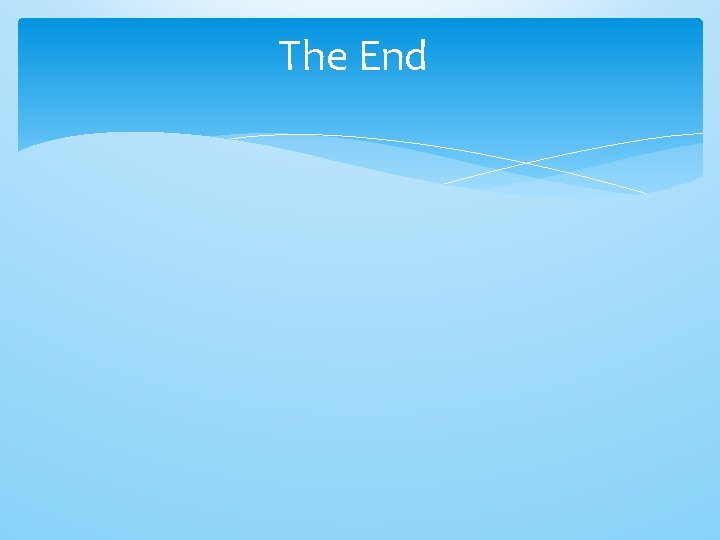 The End